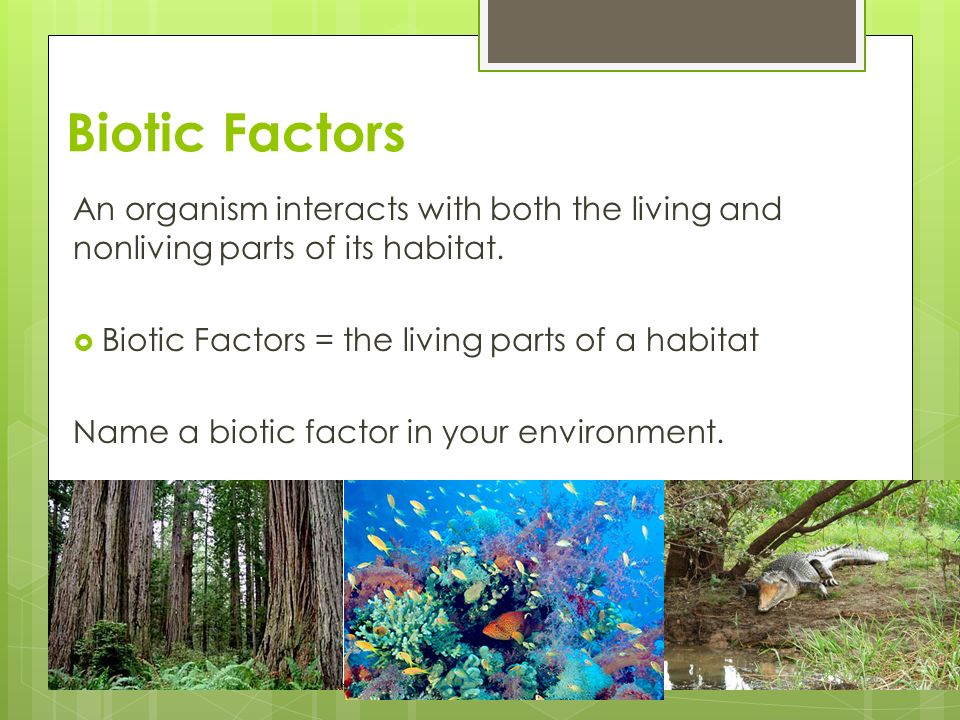 Biotic Factors

An organism interacts with both the living and nonliving parts of its habitat.

Biotic Factors = the living parts of a habitat

Name a biotic factor in your environment.